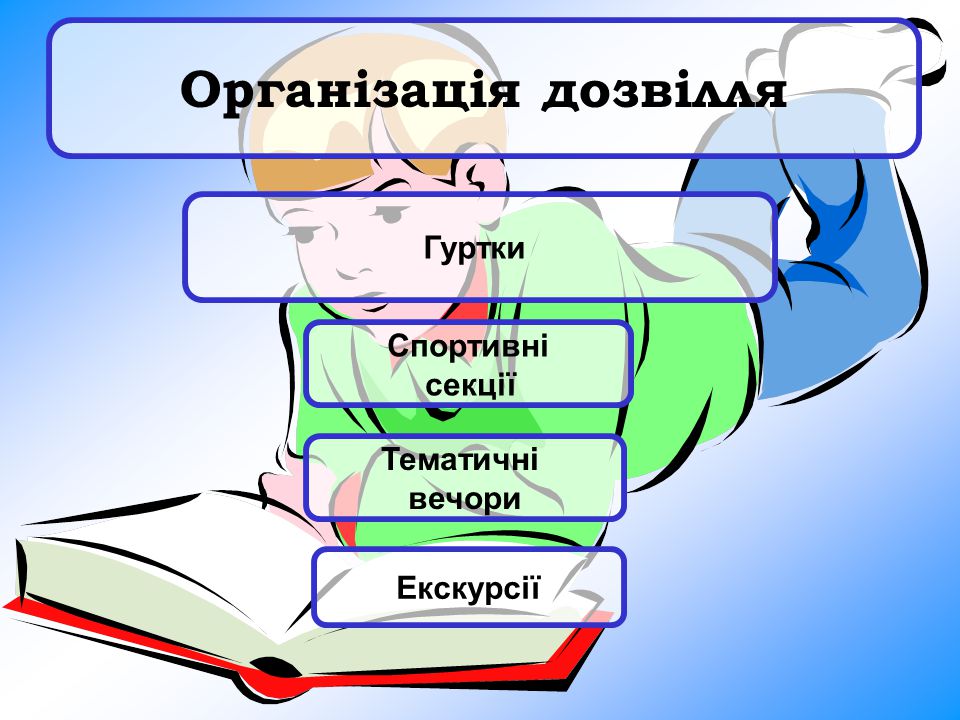 Організація дозвілля

Гуртки

Спортивні секції

Тематичні вечори

Екскурсії